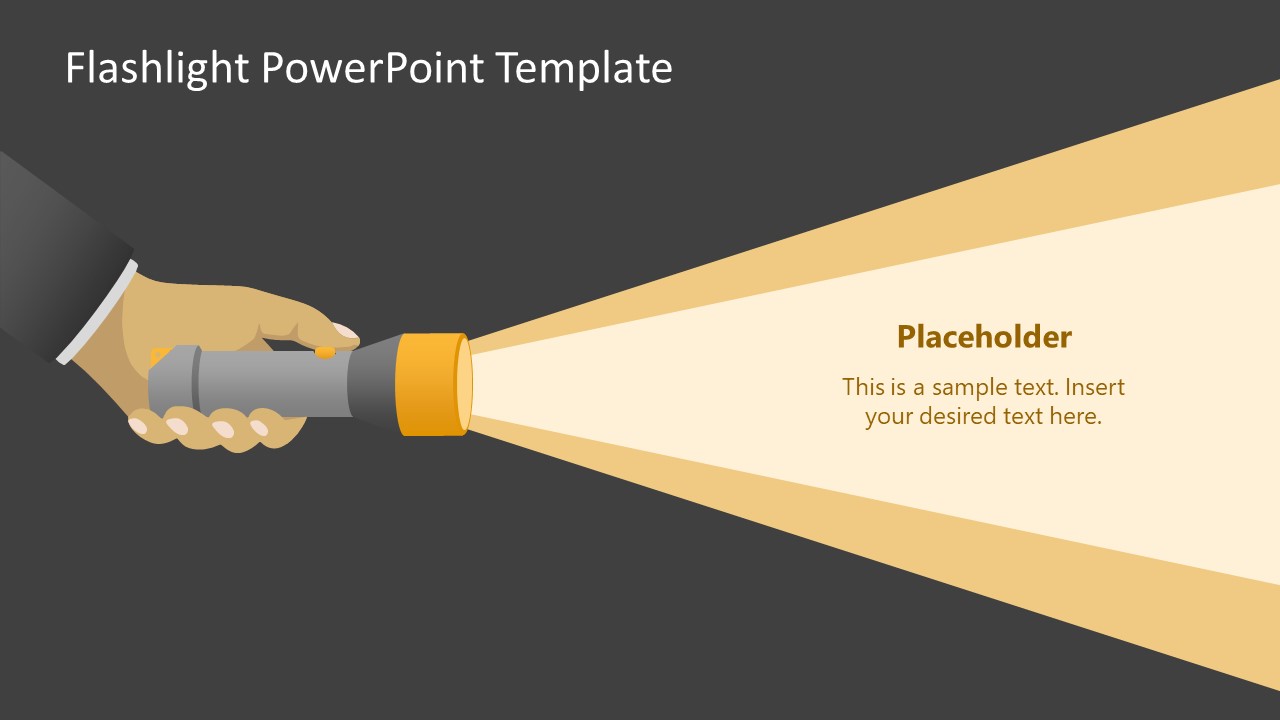 Flashlight PowerPoint Template

Placeholder

This is a sample text. Insert your desired text here.